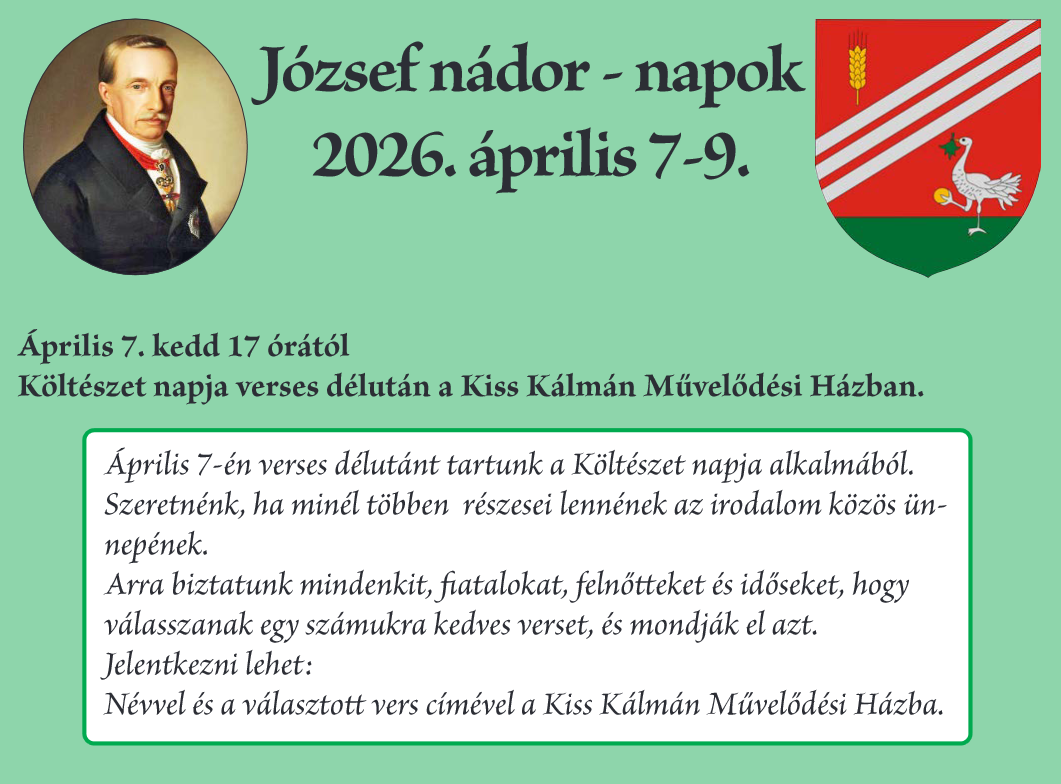 József nádor - napok
2026. április 7-9.

Április 7. kedd 17 órától
Költészet napja verses délután a Kiss Kálmán Művelődési Házban.

Április 7-én verses délutánt tartunk a Költészet napja alkalmából.
Szeretnénk, ha minél többen részesei lennének az irodalom közös ünnepének.
Arra biztatunk mindenkit, fiatalokat, felnőtteket és időseket, hogy válasszanak egy számukra kedves verset, és mondják el azt.
Jelentkezni lehet:
Névvel és a választott vers címével a Kiss Kálmán Művelődési Házba.